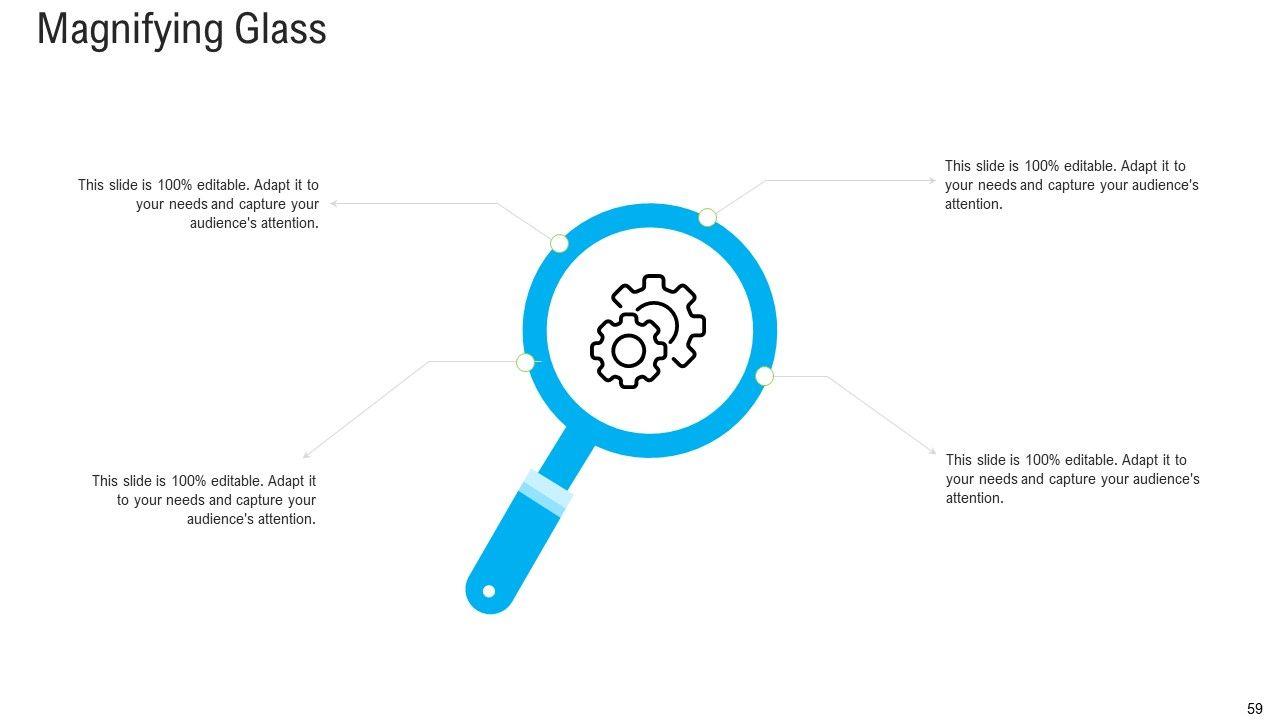 Magnifying Glass

This slide is 100% editable. Adapt it to your needs and capture your audience's attention.

This slide is 100% editable. Adapt it to your needs and capture your audience's attention.

This slide is 100% editable. Adapt it to your needs and capture your audience's attention.

This slide is 100% editable. Adapt it to your needs and capture your audience's attention.

59